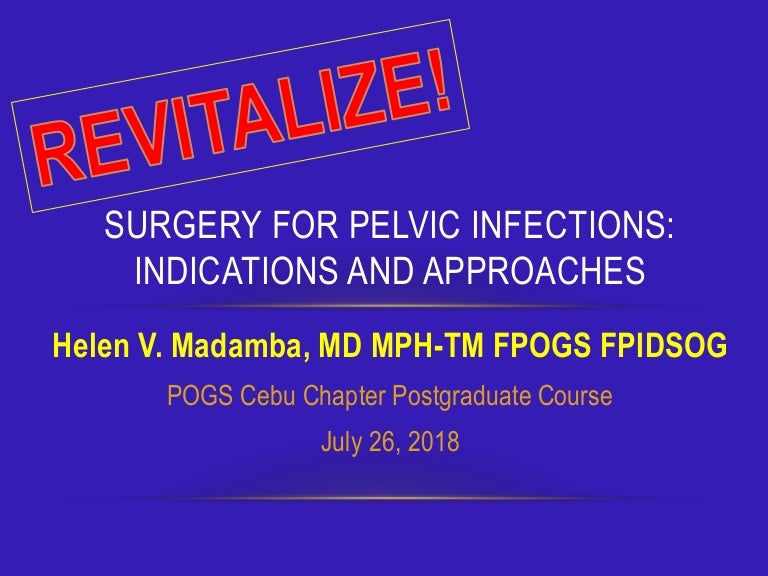 REVITALIZE!

SURGERY FOR PELVIC INFECTIONS: INDICATIONS AND APPROACHES

Helen V. Madamba, MD MPH-TM FPOGS FPIDSOG

POGS Cebu Chapter Postgraduate Course

July 26, 2018